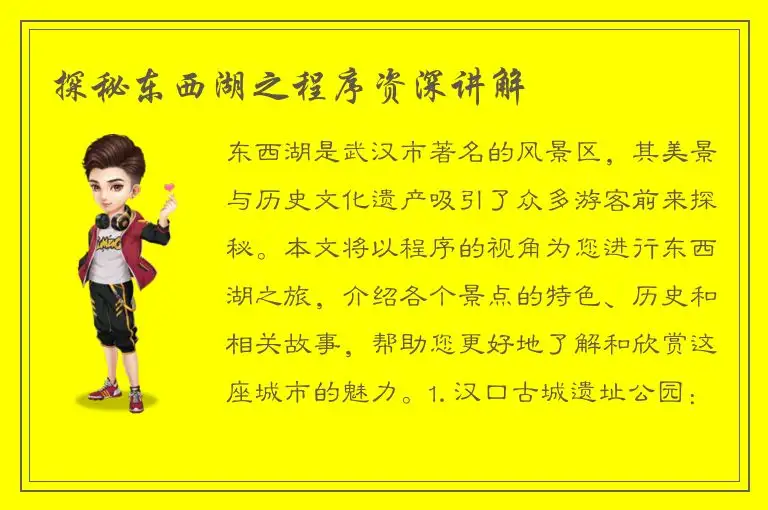 探秘东西湖之程序资深讲解

东西湖是武汉市著名的风景区，其美景与历史文化遗产吸引了众多游客前来探秘。本文将以程序的视角为您进行东西湖之旅，介绍各个景点的特色、历史和相关故事，帮助您更好地了解和欣赏这座城市的魅力。1. 汉口古城遗址公园：